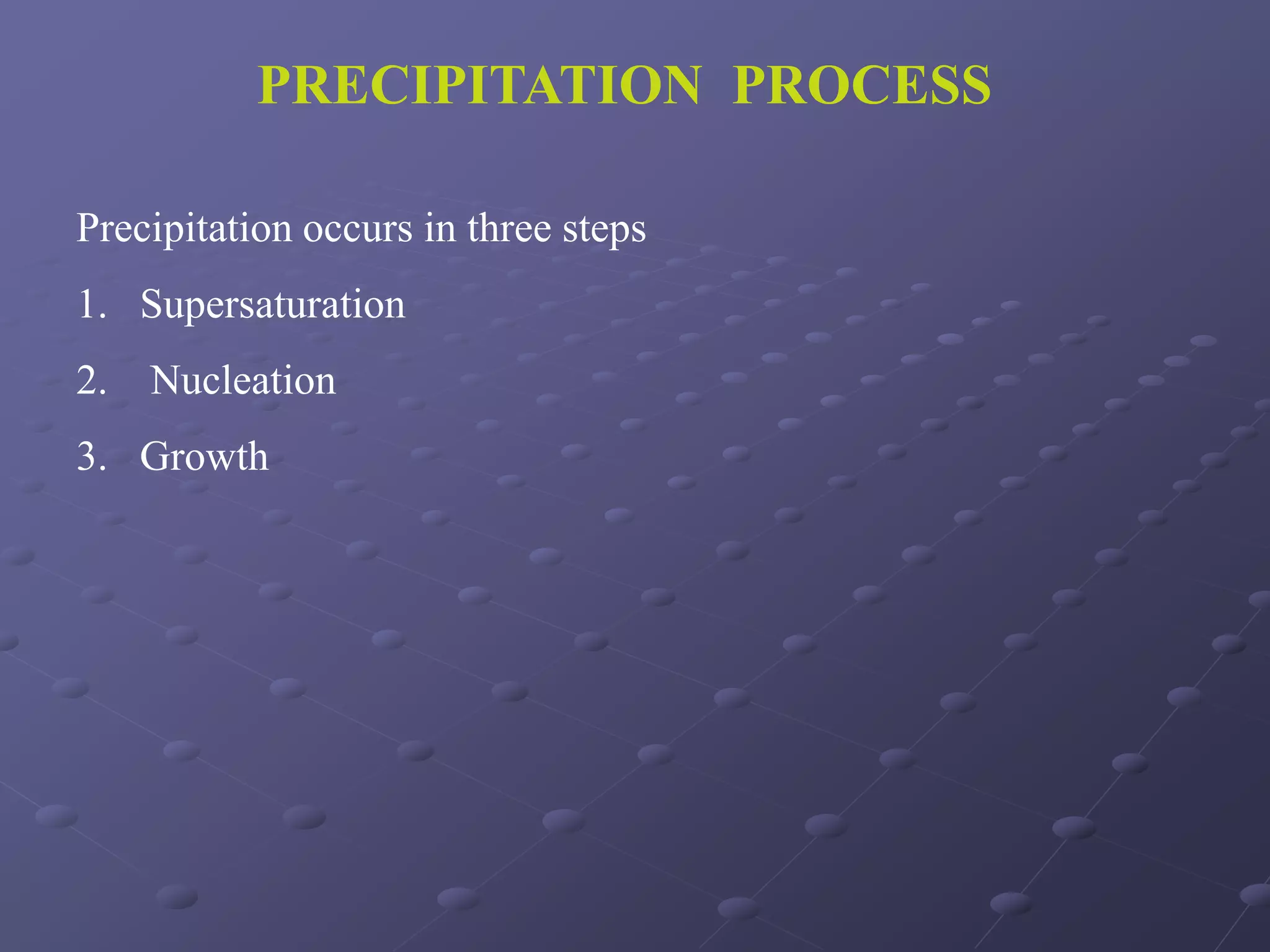 PRECIPITATION PROCESS

Precipitation occurs in three steps

1. Supersaturation

2. Nucleation

3. Growth